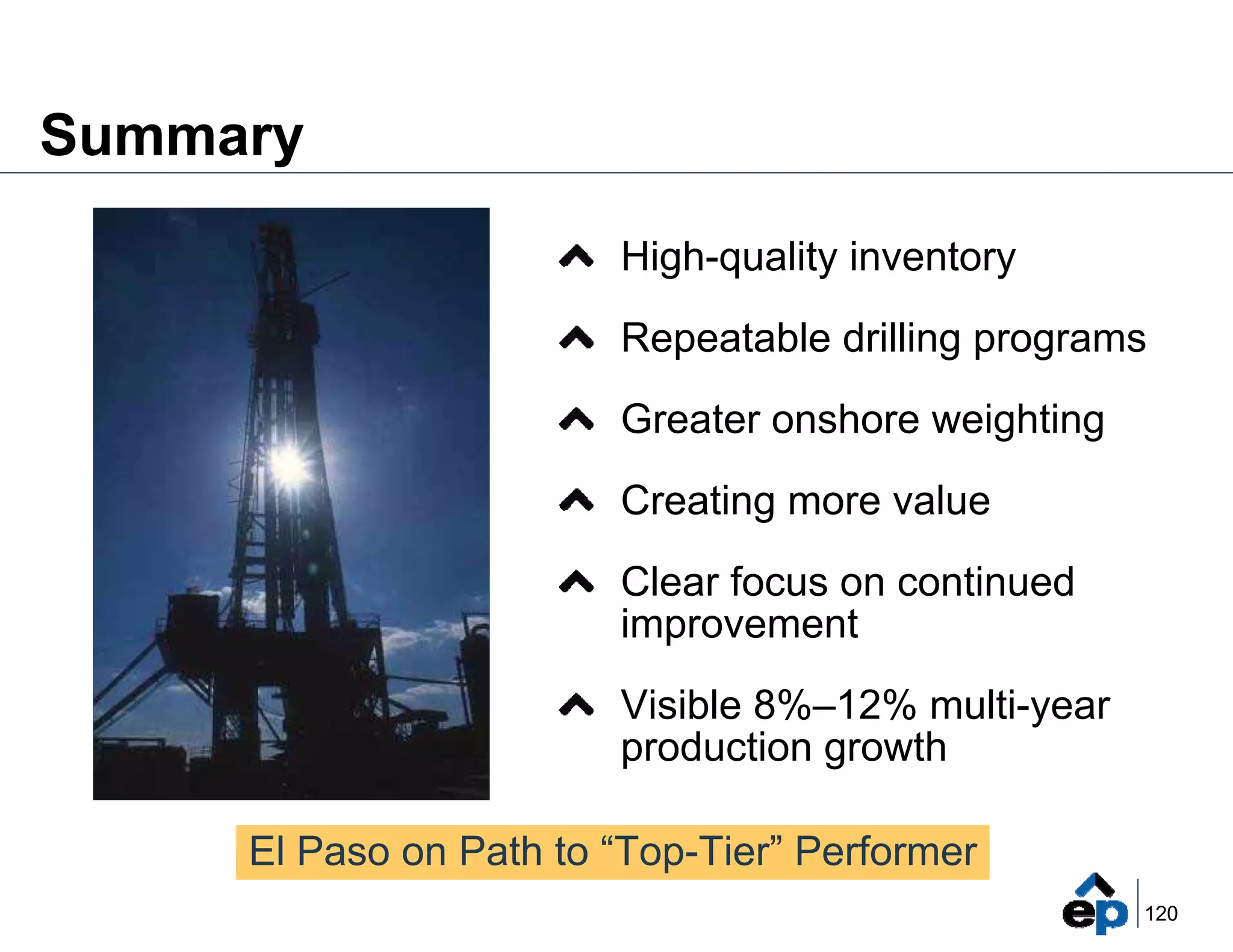 Summary

High-quality inventory

Repeatable drilling programs

Greater onshore weighting

Creating more value

Clear focus on continued improvement

Visible 8%–12% multi-year production growth

El Paso on Path to “Top-Tier” Performer

ep

120